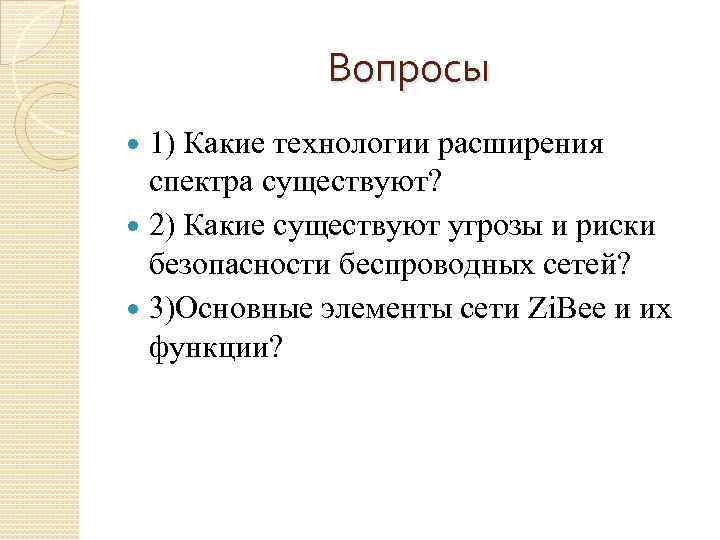 Вопросы

1) Какие технологии расширения спектра существуют?

2) Какие существуют угрозы и риски безопасности беспроводных сетей?

3)Основные элементы сети ZiBee и их функции?